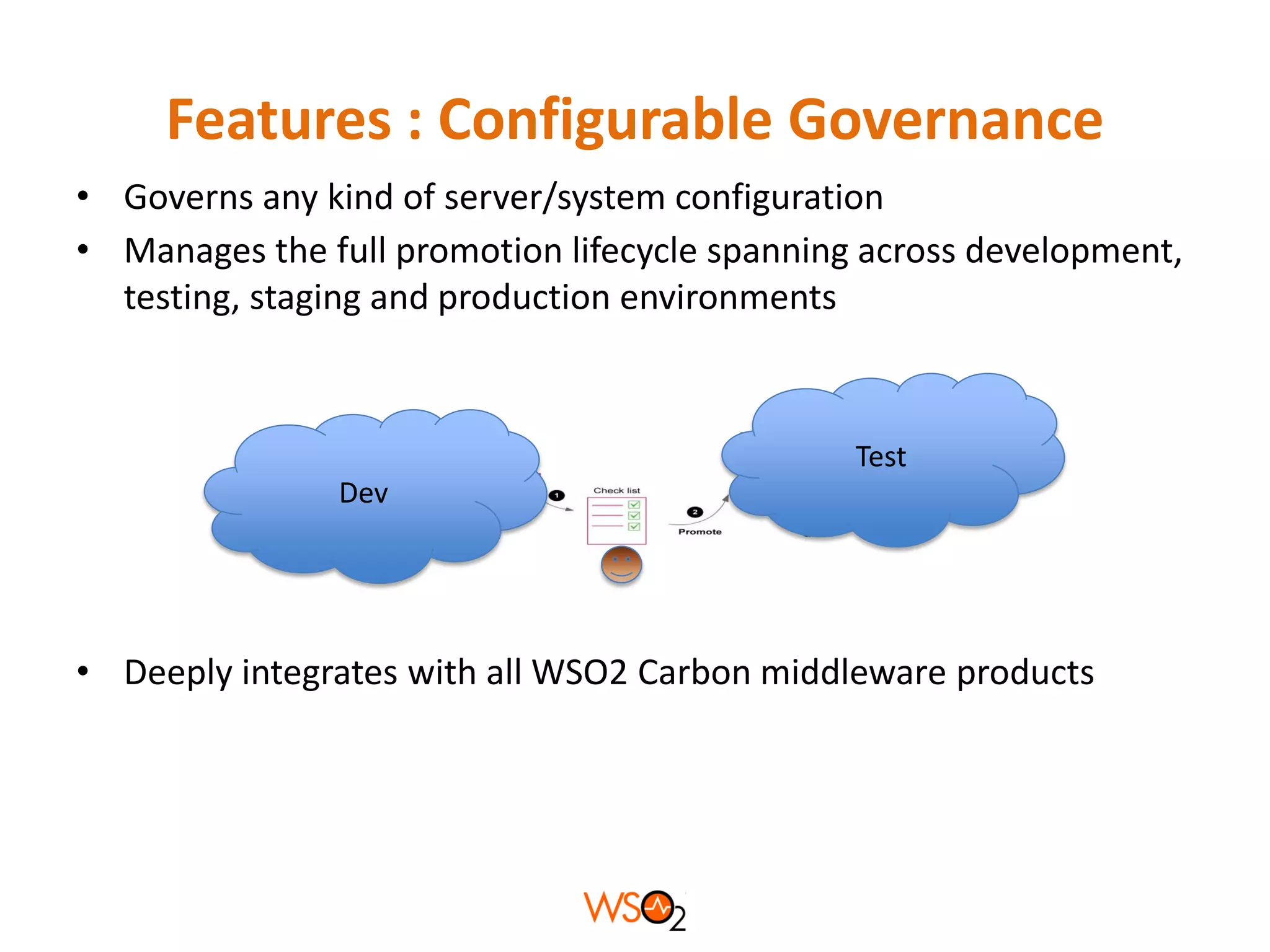 Features : Configurable Governance

• Governs any kind of server/system configuration
• Manages the full promotion lifecycle spanning across development, testing, staging and production environments

Dev

1

Check list

2

Promote

Test

• Deeply integrates with all WSO2 Carbon middleware products

WSO2